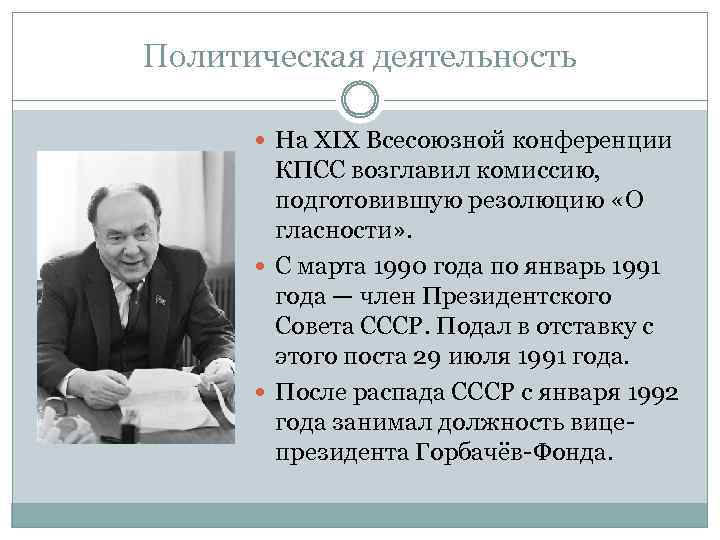 Политическая деятельность

- На XIX Всесоюзной конференции КПСС возглавил комиссию, подготовившую резолюцию «О гласности».
- С марта 1990 года по январь 1991 года — член Президентского Совета СССР. Подал в отставку с этого поста 29 июля 1991 года.
- После распада СССР с января 1992 года занимал должность вице-президента Горбачёв-Фонда.